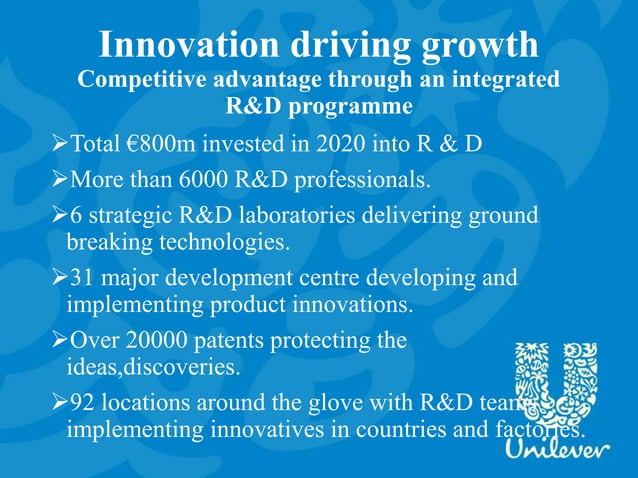 Innovation driving growth
Competitive advantage through an integrated R&D programme

➢Total €800m invested in 2020 into R & D

➢More than 6000 R&D professionals.

➢6 strategic R&D laboratories delivering ground breaking technologies.

➢31 major development centre developing and implementing product innovations.

➢Over 20000 patents protecting the ideas,discoveries.

➢92 locations around the glove with R&D teams implementing innovatives in countries and factories.

Unilever